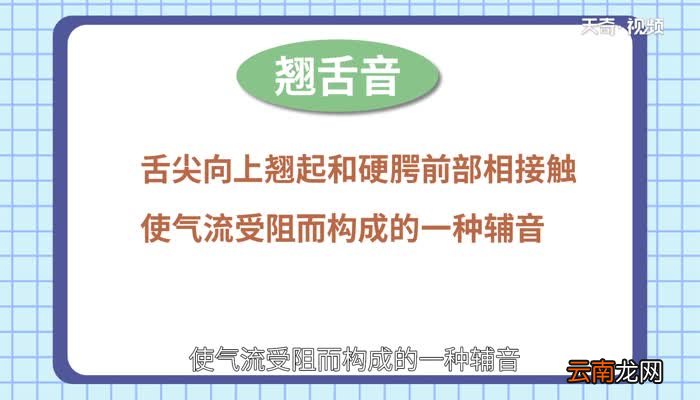 天奇·视频

翘舌音

舌尖向上翘起和硬腭前部相接触
使气流受阻而构成的一种辅音

使气流受阻而构成的一种辅音

云南龙网